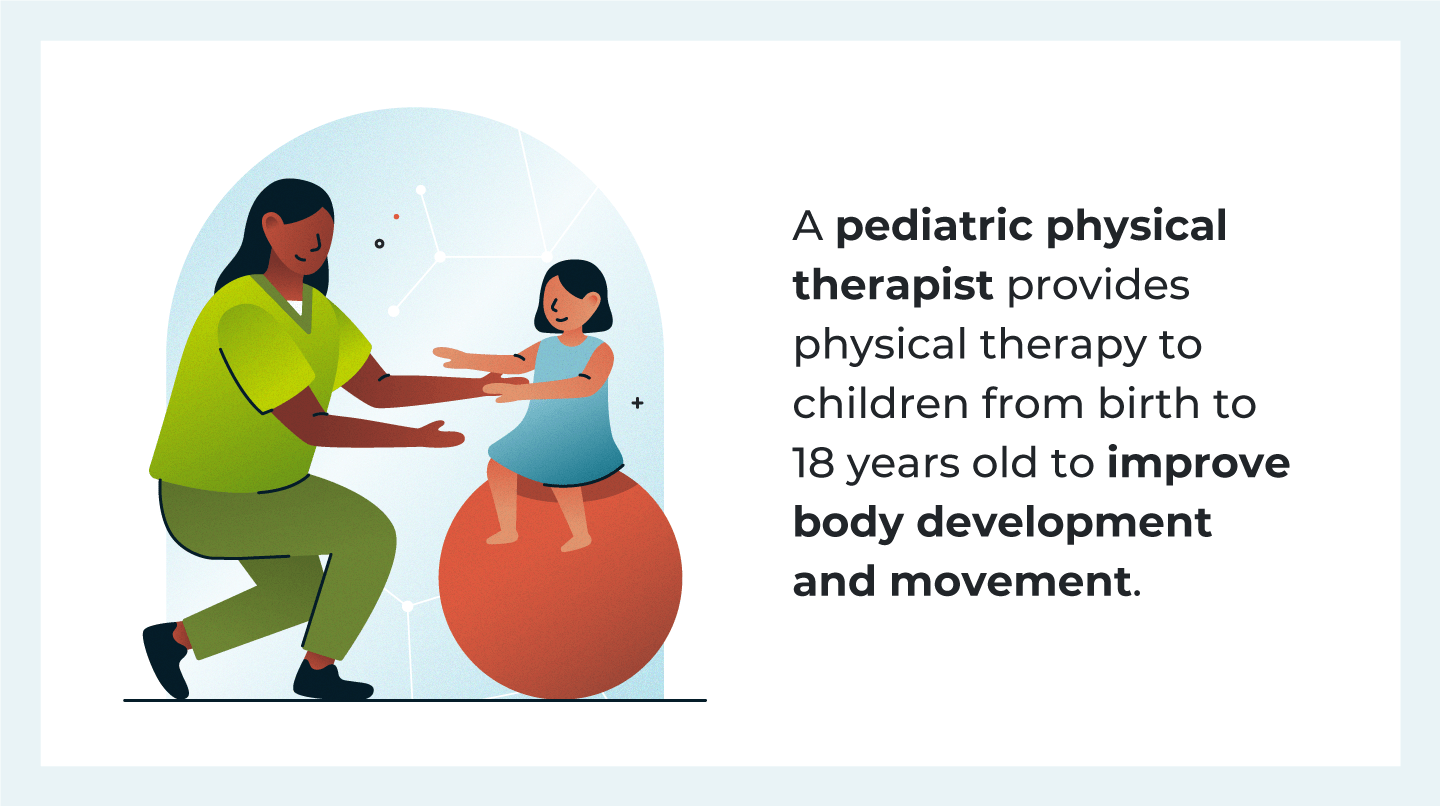 A pediatric physical therapist provides physical therapy to children from birth to 18 years old to improve body development and movement.